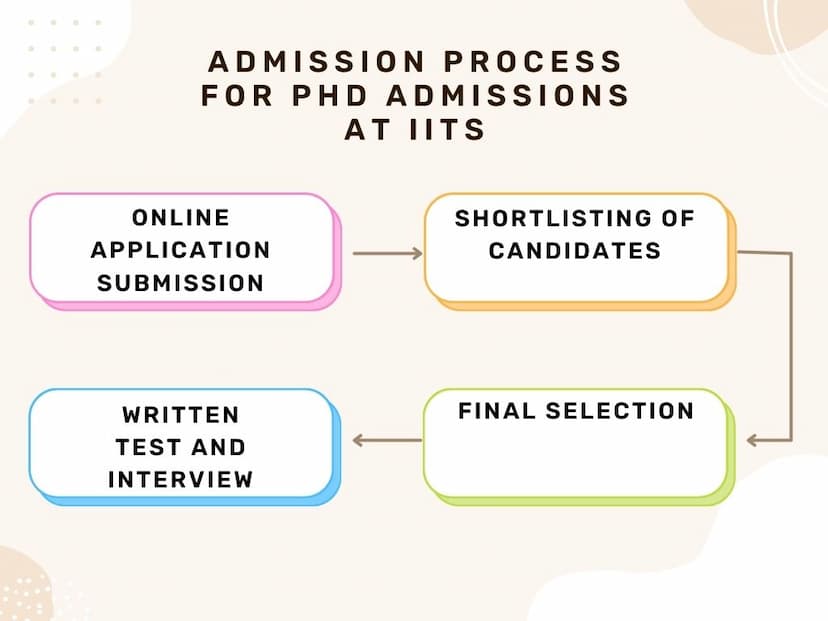 ADMISSION PROCESS FOR PHD ADMISSIONS AT IITS

ONLINE APPLICATION SUBMISSION

SHORTLISTING OF CANDIDATES

FINAL SELECTION

WRITTEN TEST AND INTERVIEW